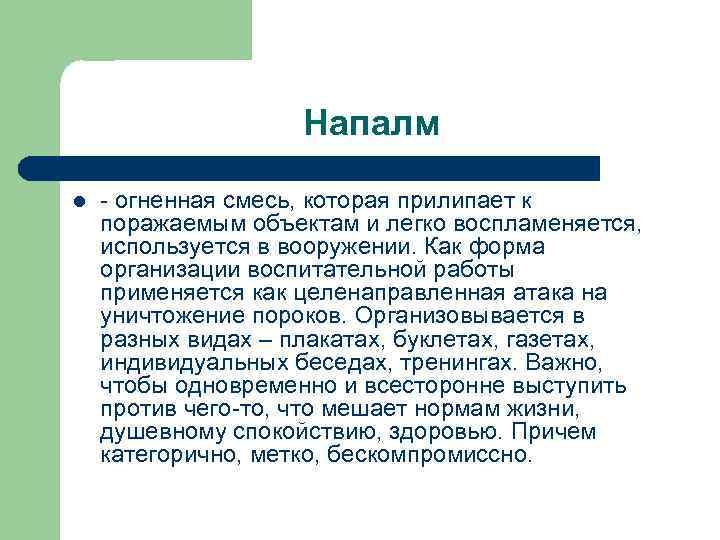 Напалм

- огненная смесь, которая прилипает к поражаемым объектам и легко воспламеняется, используется в вооружении. Как форма организации воспитательной работы применяется как целенаправленная атака на уничтожение пороков. Организовывается в разных видах – плакатах, буклетах, газетах, индивидуальных беседах, тренингах. Важно, чтобы одновременно и всесторонне выступить против чего-то, что мешает нормам жизни, душевному спокойствию, здоровью. Причем категорично, метко, бескомпромиссно.